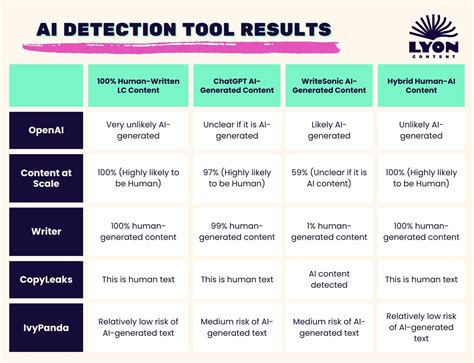 AI DETECTION TOOL RESULTS

LYON
CONTENT

| | 100% Human-Written LC Content | ChatGPT AI-Generated Content | WriteSonic AI-Generated Content | Hybrid Human-AI Content |
|---|---|---|---|---|
| OpenAI | Very unlikely AI-generated | Unclear if it is AI-generated | Likely AI-generated | Unlikely AI-generated |
| Content at Scale | 100% (Highly likely to be Human) | 97% (Highly likely to be Human) | 59% (Unclear if it is AI content) | 100% (Highly likely to be Human) |
| Writer | 100% human-generated content | 99% human-generated content | 1% human-generated content | 100% human-generated content |
| CopyLeaks | This is human text | This is human text | AI content detected | This is human text |
| IvyPanda | Relatively low risk of AI-generated text | Medium risk of AI-generated text | Medium risk of AI-generated text | Relatively low risk of AI-generated text |